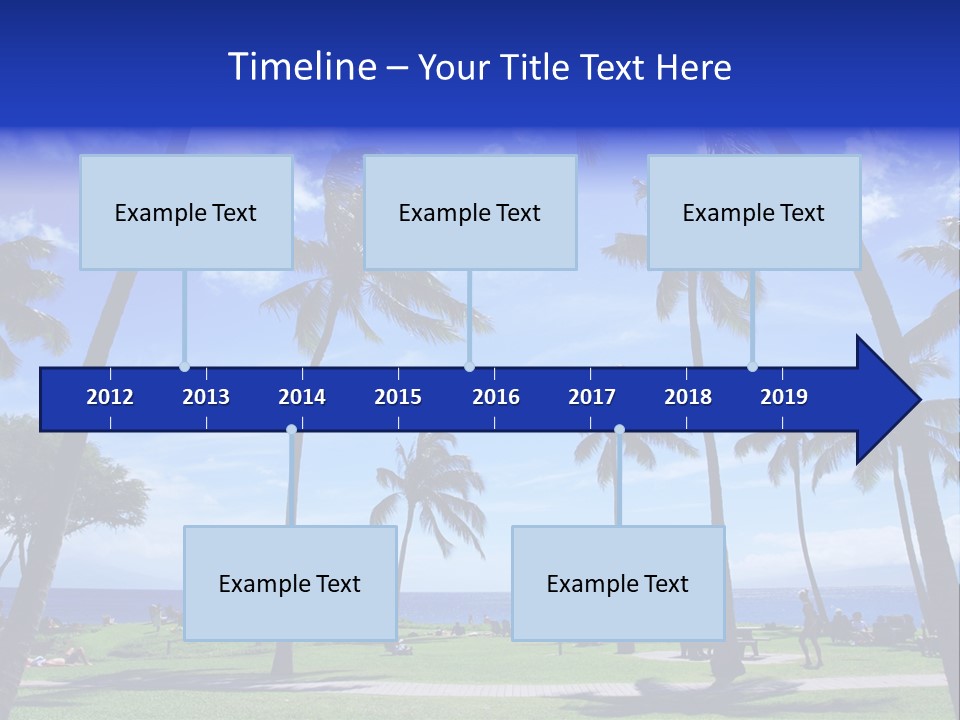 Timeline – Your Title Text Here

Example Text

Example Text

Example Text

2012 2013 2014 2015 2016 2017 2018 2019

Example Text

Example Text